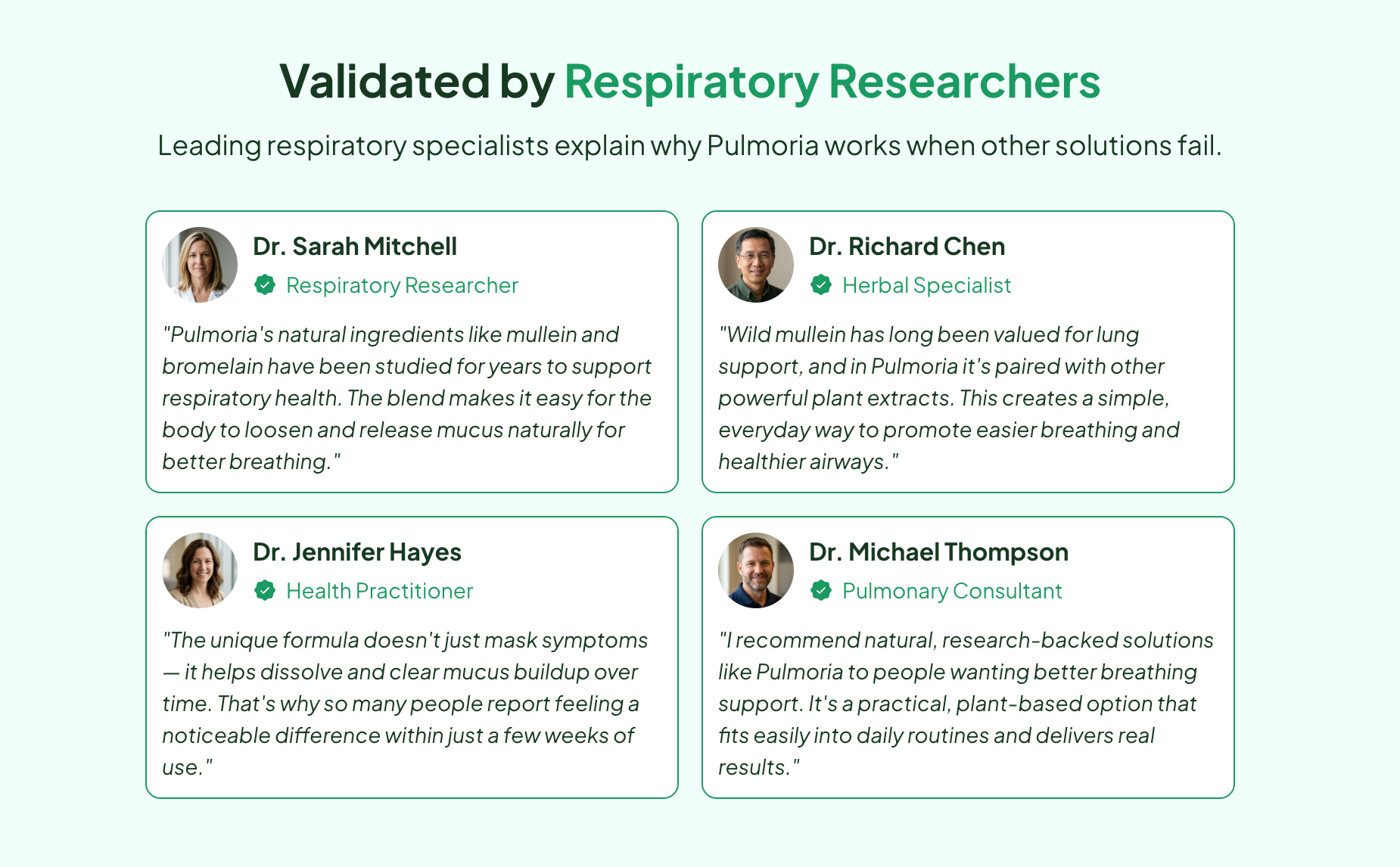 Validated by Respiratory Researchers

Leading respiratory specialists explain why Pulmoria works when other solutions fail.

Dr. Sarah Mitchell

Respiratory Researcher

"Pulmoria's natural ingredients like mullein and bromelain have been studied for years to support respiratory health. The blend makes it easy for the body to loosen and release mucus naturally for better breathing."

Dr. Richard Chen

Herbal Specialist

"Wild mullein has long been valued for lung support, and in Pulmoria it's paired with other powerful plant extracts. This creates a simple, everyday way to promote easier breathing and healthier airways."

Dr. Jennifer Hayes

Health Practitioner

"The unique formula doesn't just mask symptoms — it helps dissolve and clear mucus buildup over time. That's why so many people report feeling a noticeable difference within just a few weeks of use."

Dr. Michael Thompson

Pulmonary Consultant

"I recommend natural, research-backed solutions like Pulmoria to people wanting better breathing support. It's a practical, plant-based option that fits easily into daily routines and delivers real results."